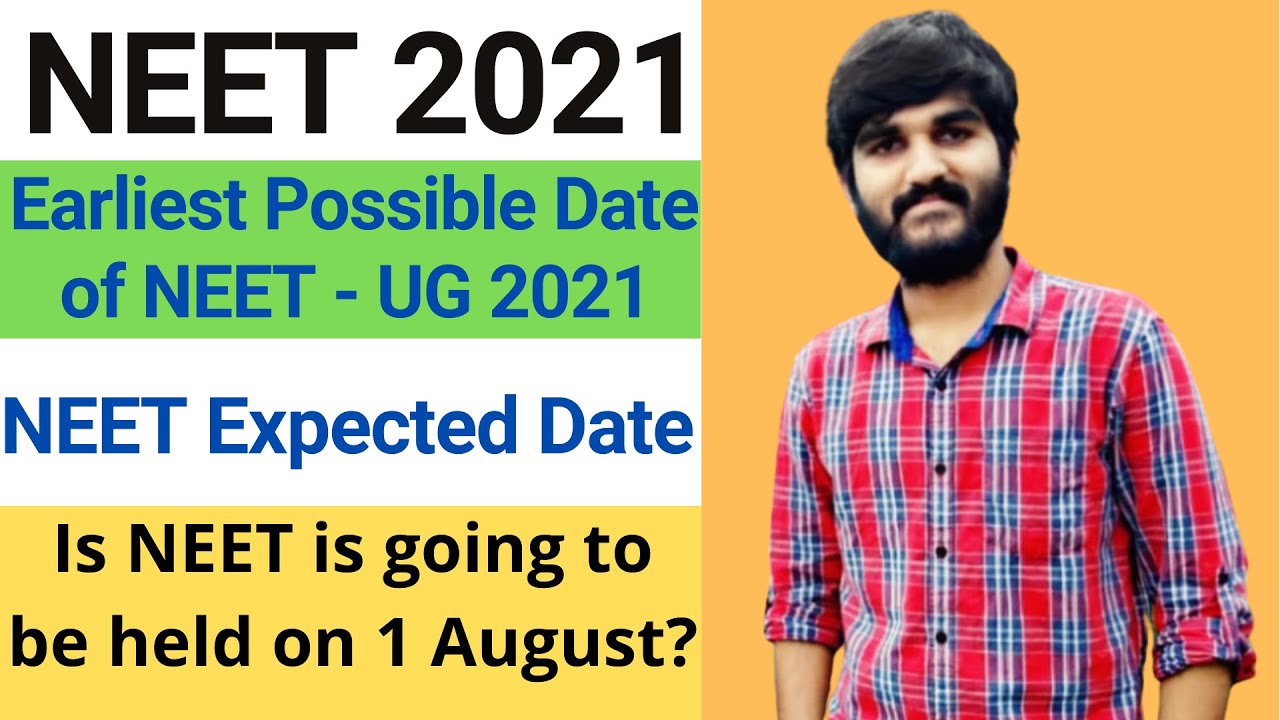 NEET 2021

Earliest Possible Date of NEET - UG 2021

NEET Expected Date

Is NEET is going to be held on 1 August?